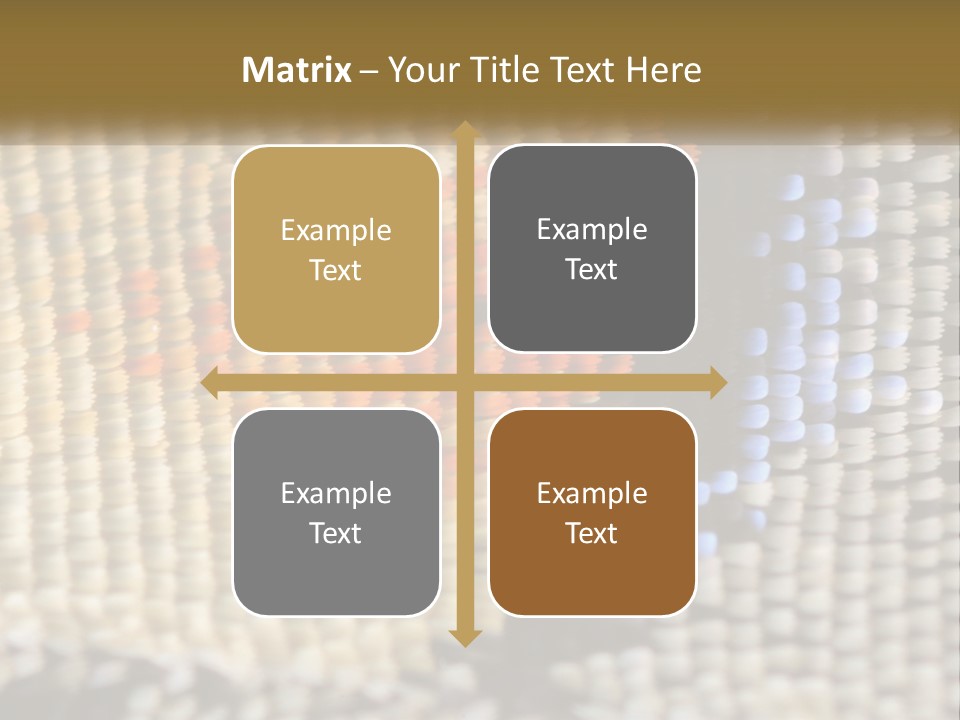 Matrix – Your Title Text Here

Example Text

Example Text

Example Text

Example Text